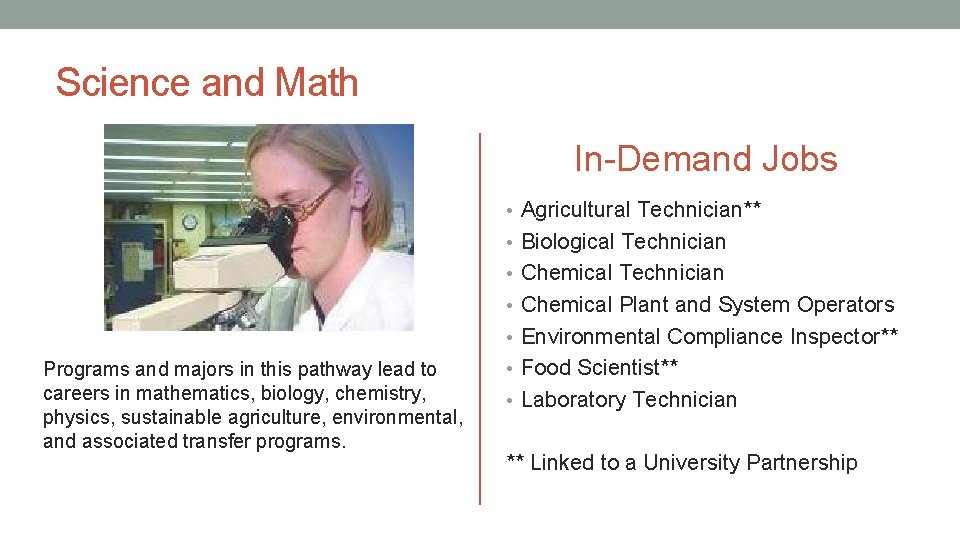 Science and Math

Programs and majors in this pathway lead to careers in mathematics, biology, chemistry, physics, sustainable agriculture, environmental, and associated transfer programs.

In-Demand Jobs

• Agricultural Technician**
• Biological Technician
• Chemical Technician
• Chemical Plant and System Operators
• Environmental Compliance Inspector**
• Food Scientist**
• Laboratory Technician

** Linked to a University Partnership